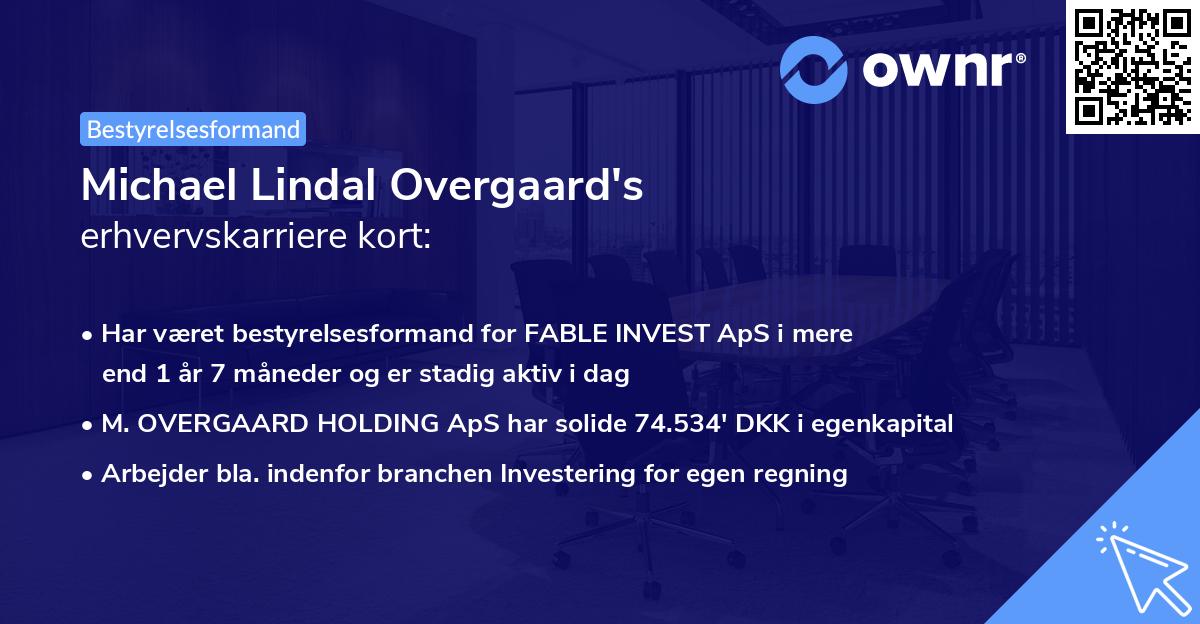 ownr®

Bestyrelsesformand

Michael Lindal Overgaard's
erhvervskarriere kort:

• Har været bestyrelsesformand for FABLE INVEST ApS i mere end 1 år 7 måneder og er stadig aktiv i dag

• M. OVERGAARD HOLDING ApS har solide 74.534' DKK i egenkapital

• Arbejder bla. indenfor branchen Investering for egen regning